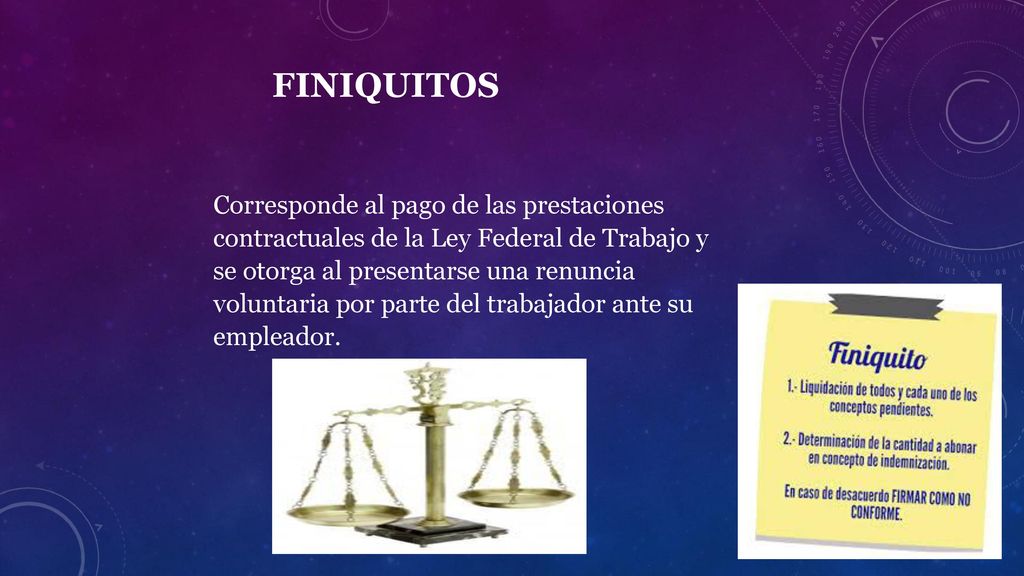 FINIQUITOS

Corresponde al pago de las prestaciones contractuales de la Ley Federal de Trabajo y se otorga al presentarse una renuncia voluntaria por parte del trabajador ante su empleador.

Finiquito

1.- Liquidación de todos y cada uno de los conceptos pendientes.

2.- Determinación de la cantidad a abonar en concepto de indemnización.

En caso de desacuerdo FIRMAR COMO NO CONFORME.